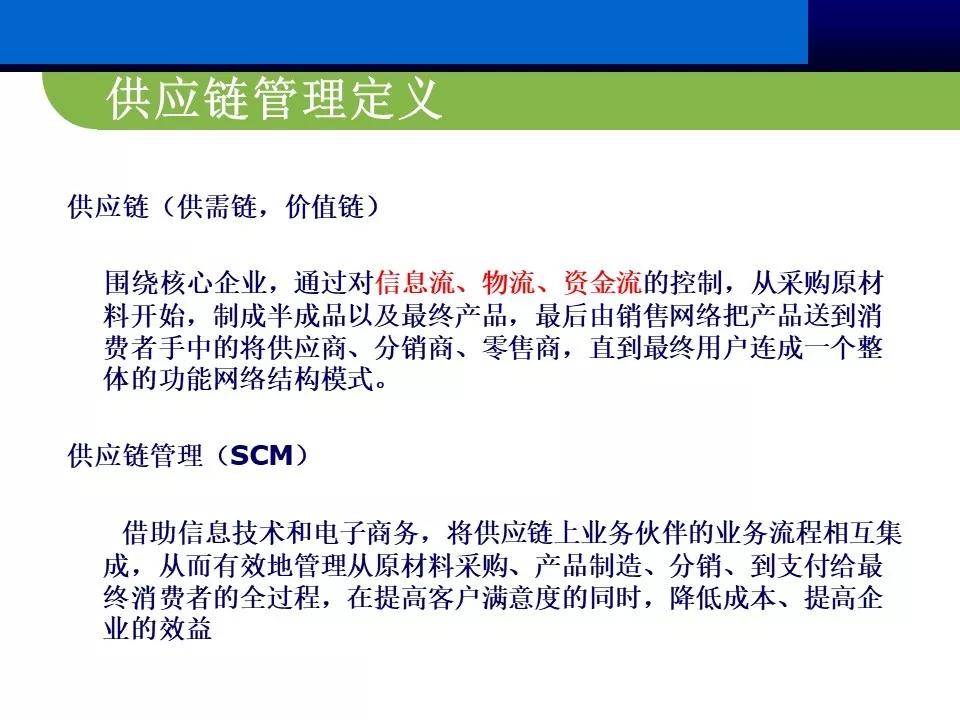 供应链管理定义

供应链（供需链，价值链）

围绕核心企业，通过对信息流、物流、资金流的控制，从采购原材料开始，制成半成品以及最终产品，最后由销售网络把产品送到消费者手中的将供应商、分销商、零售商，直到最终用户连成一个整体的功能网络结构模式。

供应链管理（SCM）

借助信息技术和电子商务，将供应链上业务伙伴的业务流程相互集成，从而有效地管理从原材料采购、产品制造、分销、到支付给最终消费者的全过程，在提高客户满意度的同时，降低成本、提高企业的效益